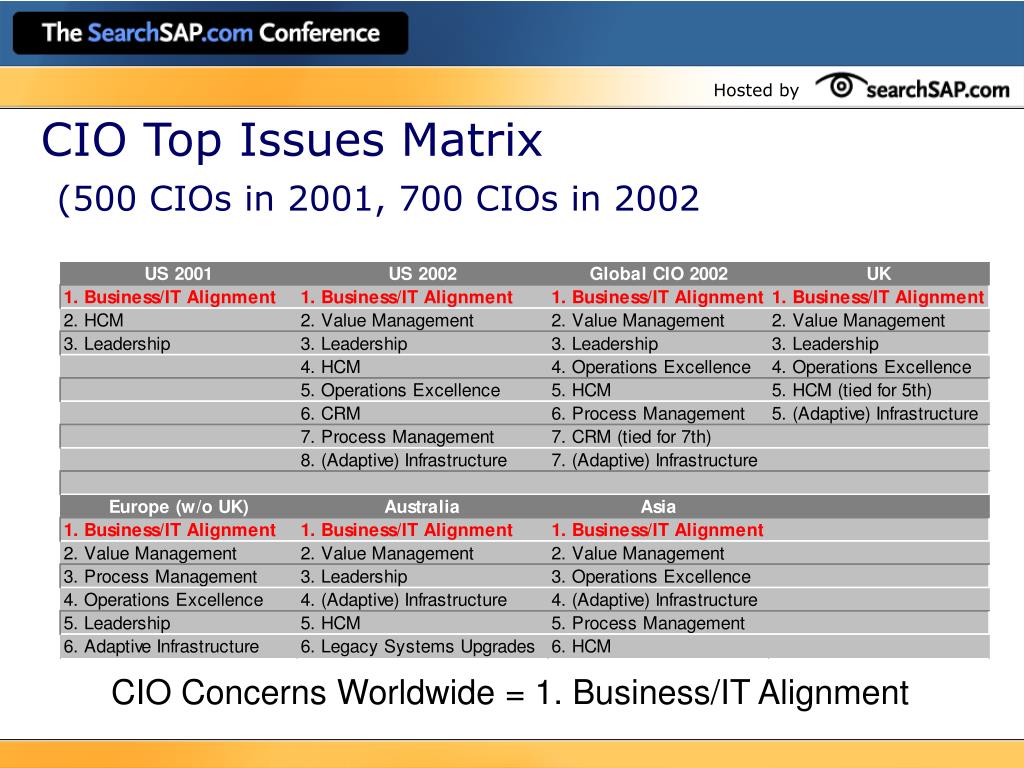 The SearchSAP.com Conference

Hosted by searchSAP.com

CIO Top Issues Matrix

(500 CIOs in 2001, 700 CIOs in 2002

| US 2001 | US 2002 | Global CIO 2002 | UK |
|---|---|---|---|
| 1. Business/IT Alignment | 1. Business/IT Alignment | 1. Business/IT Alignment | 1. Business/IT Alignment |
| 2. HCM | 2. Value Management | 2. Value Management | 2. Value Management |
| 3. Leadership | 3. Leadership | 3. Leadership | 3. Leadership |
| | 4. HCM | 4. Operations Excellence | 4. Operations Excellence |
| | 5. Operations Excellence | 5. HCM | 5. HCM (tied for 5th) |
| | 6. CRM | 6. Process Management | 5. (Adaptive) Infrastructure |
| | 7. Process Management | 7. CRM (tied for 7th) | |
| | 8. (Adaptive) Infrastructure | 7. (Adaptive) Infrastructure | |
| | | | |
| Europe (w/o UK) | Australia | Asia | |
| 1. Business/IT Alignment | 1. Business/IT Alignment | 1. Business/IT Alignment | |
| 2. Value Management | 2. Value Management | 2. Value Management | |
| 3. Process Management | 3. Leadership | 3. Operations Excellence | |
| 4. Operations Excellence | 4. (Adaptive) Infrastructure | 4. (Adaptive) Infrastructure | |
| 5. Leadership | 5. HCM | 5. Process Management | |
| 6. Adaptive Infrastructure | 6. Legacy Systems Upgrades | 6. HCM | |

CIO Concerns Worldwide = 1. Business/IT Alignment